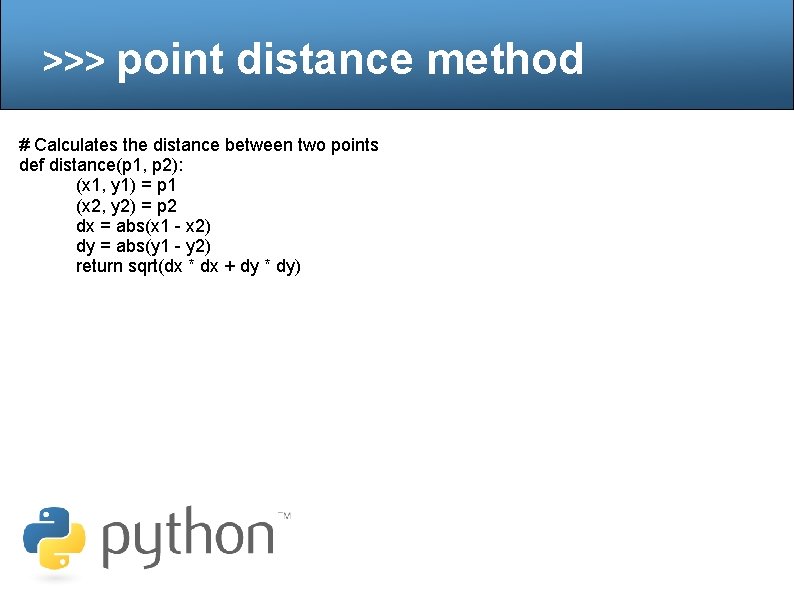 >>> point distance method

# Calculates the distance between two points
def distance(p1, p2):
        (x1, y1) = p1
        (x2, y2) = p2
        dx = abs(x1 - x2)
        dy = abs(y1 - y2)
        return sqrt(dx * dx + dy * dy)

python™